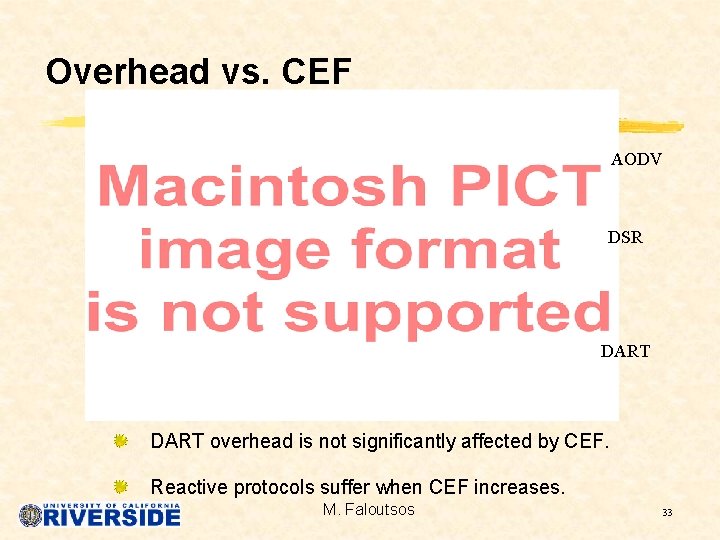 Overhead vs. CEF

Macintosh PICT image format is not supported

AODV

DSR

DART

DART overhead is not significantly affected by CEF.

Reactive protocols suffer when CEF increases.

UNIVERSITY OF CALIFORNIA RIVERSIDE

M. Faloutsos

33